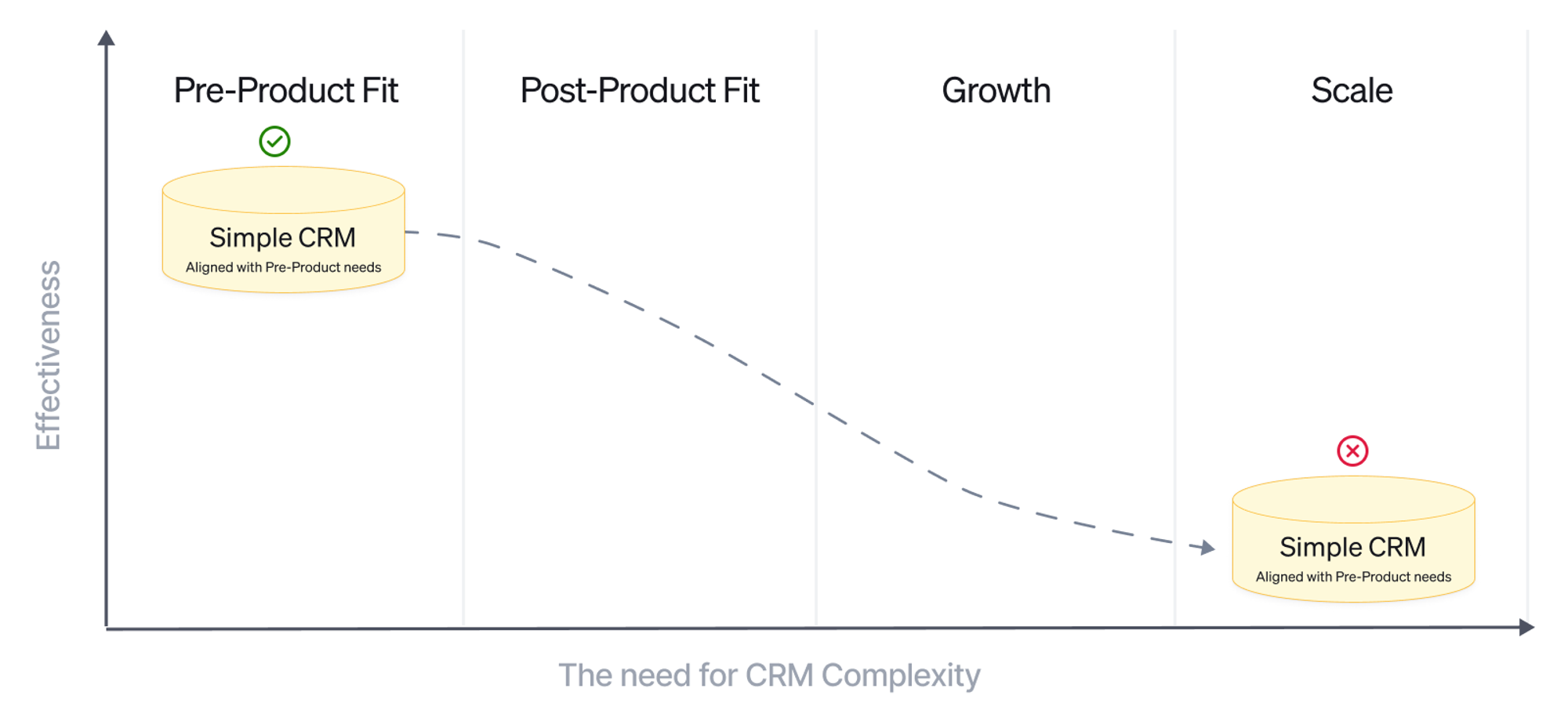 Effectiveness

Pre-Product Fit

Post-Product Fit

Growth

Scale

Simple CRM
Aligned with Pre-Product needs

Simple CRM
Aligned with Pre-Product needs

The need for CRM Complexity